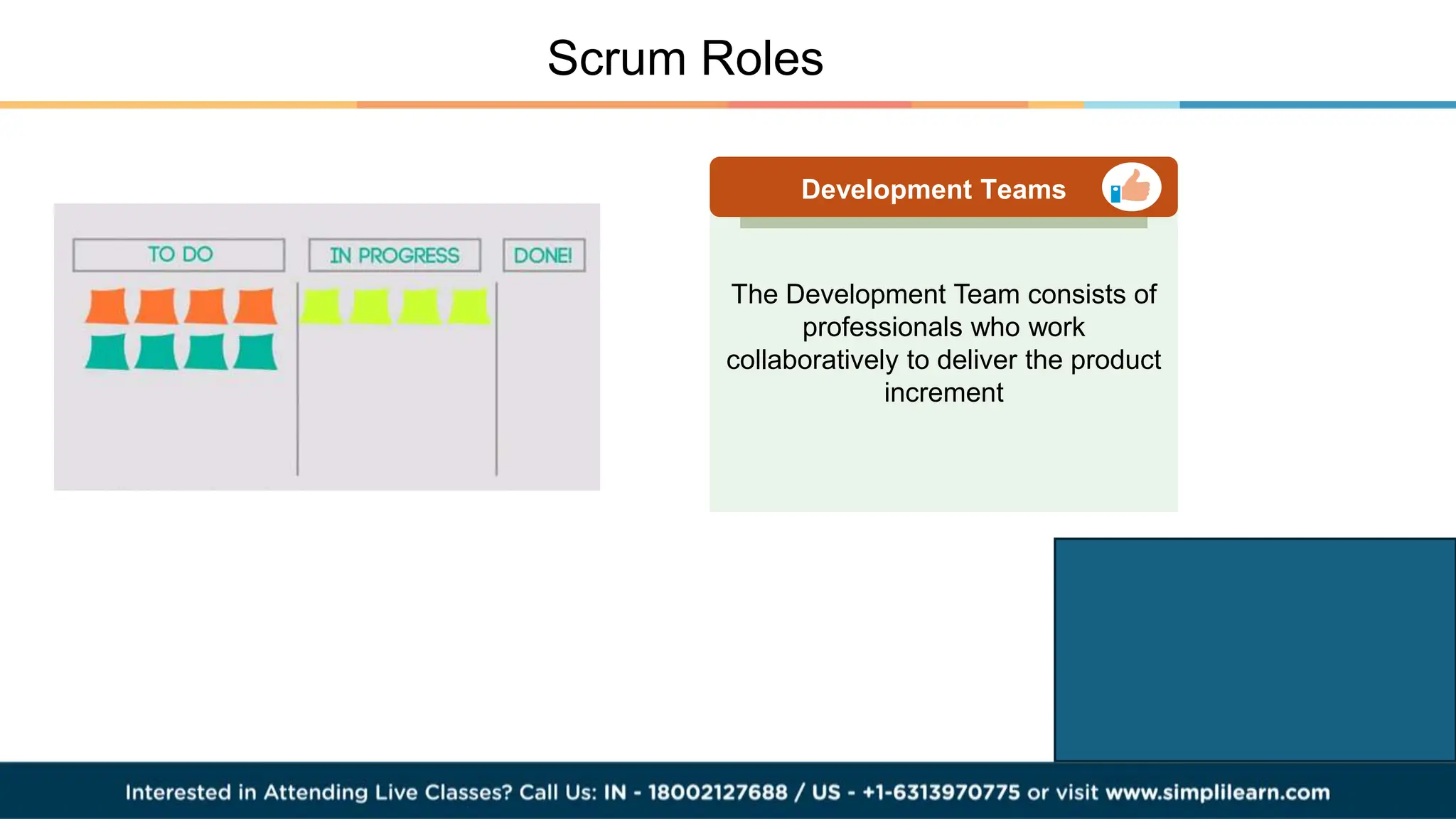 Scrum Roles

TO DO

IN PROGRESS

DONE!

Development Teams

The Development Team consists of professionals who work collaboratively to deliver the product increment

Interested in Attending Live Classes? Call Us: IN - 18002127688 / US - +1-6313970775 or visit www.simplilearn.com